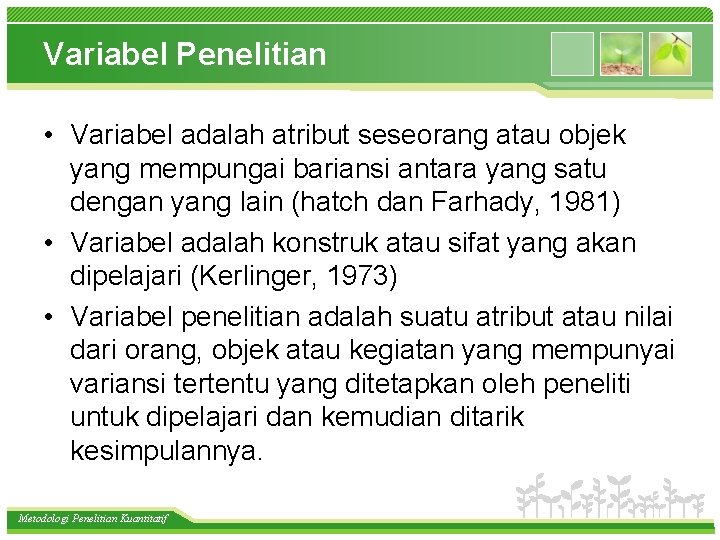 Variabel Penelitian

• Variabel adalah atribut seseorang atau objek yang mempungai bariansi antara yang satu dengan yang lain (hatch dan Farhady, 1981)
• Variabel adalah konstruk atau sifat yang akan dipelajari (Kerlinger, 1973)
• Variabel penelitian adalah suatu atribut atau nilai dari orang, objek atau kegiatan yang mempunyai variansi tertentu yang ditetapkan oleh peneliti untuk dipelajari dan kemudian ditarik kesimpulannya.

Metodologi Penelitian Kuantitatif